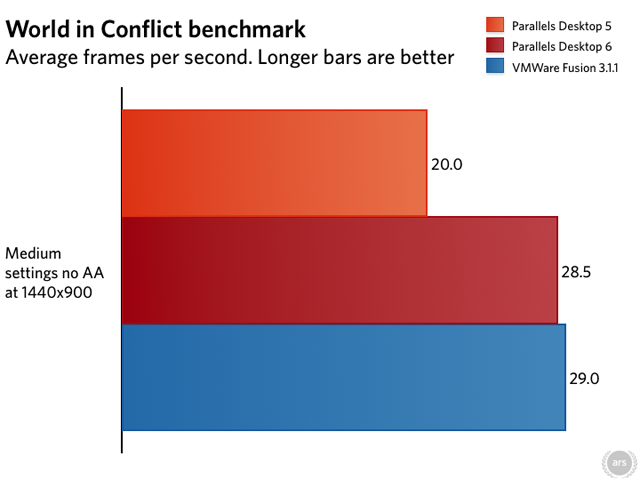 World in Conflict benchmark
Average frames per second. Longer bars are better

Parallels Desktop 5
Parallels Desktop 6
VMWare Fusion 3.1.1

Medium settings no AA at 1440x900

20.0
28.5
29.0

ars